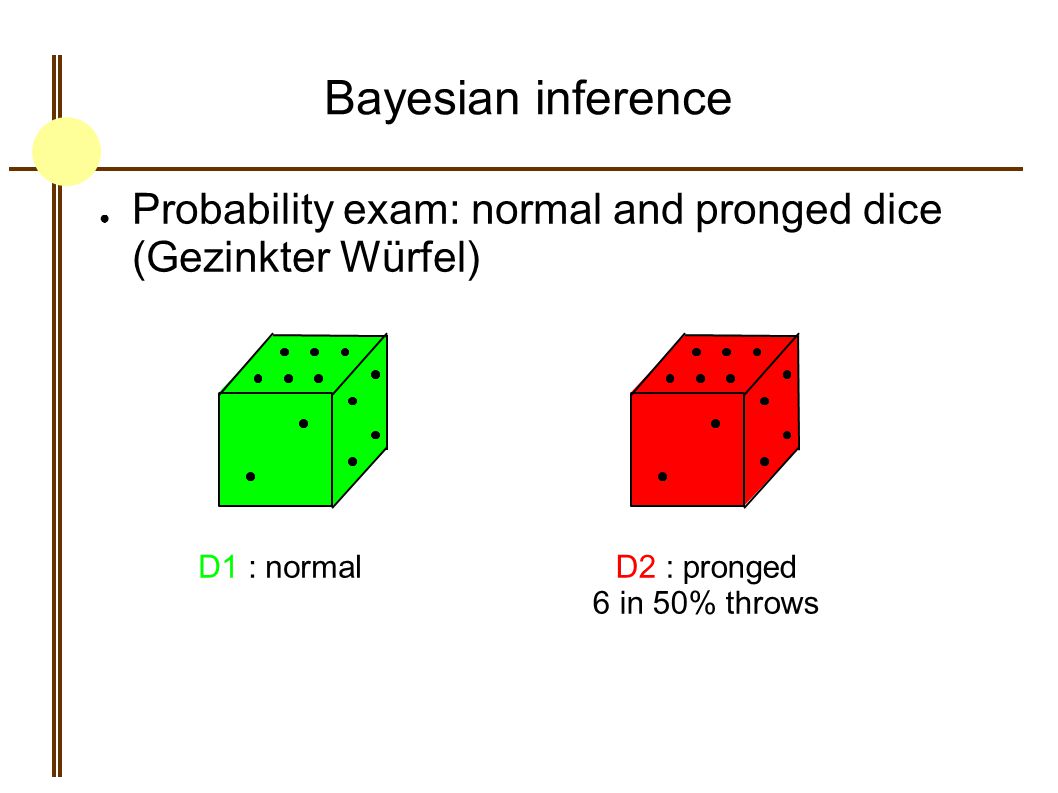 Bayesian inference

● Probability exam: normal and pronged dice (Gezinkter Würfel)

D1 : normal

D2 : pronged
6 in 50% throws